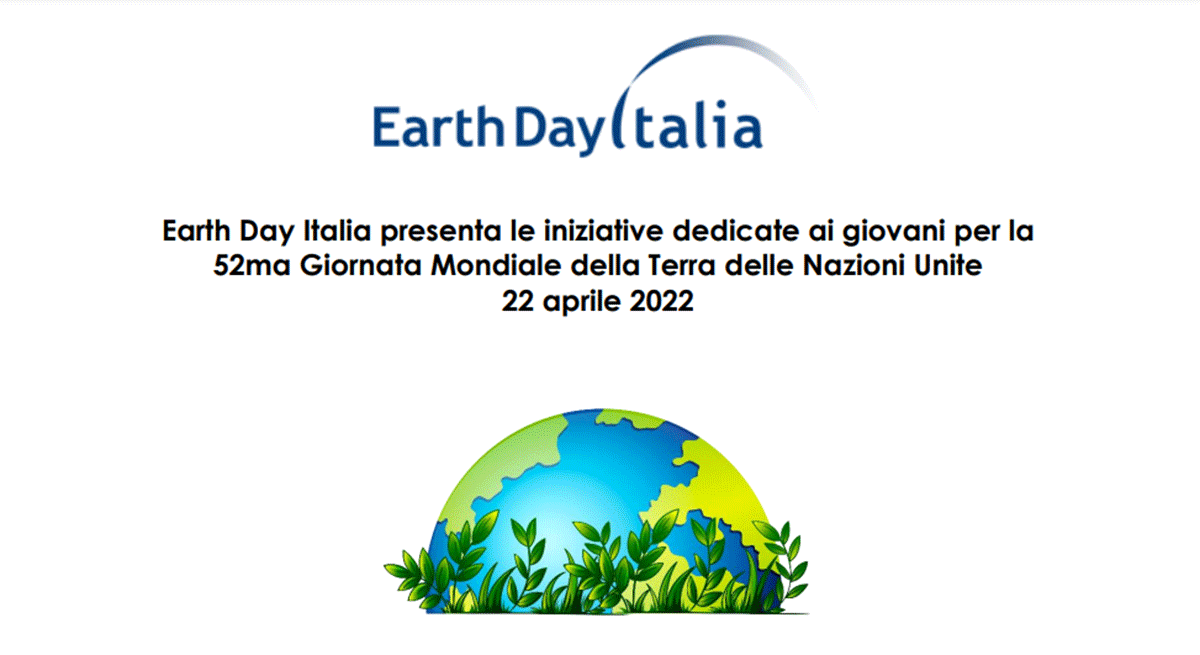 Earth Day Italia

Earth Day Italia presenta le iniziative dedicate ai giovani per la 52ma Giornata Mondiale della Terra delle Nazioni Unite
22 aprile 2022